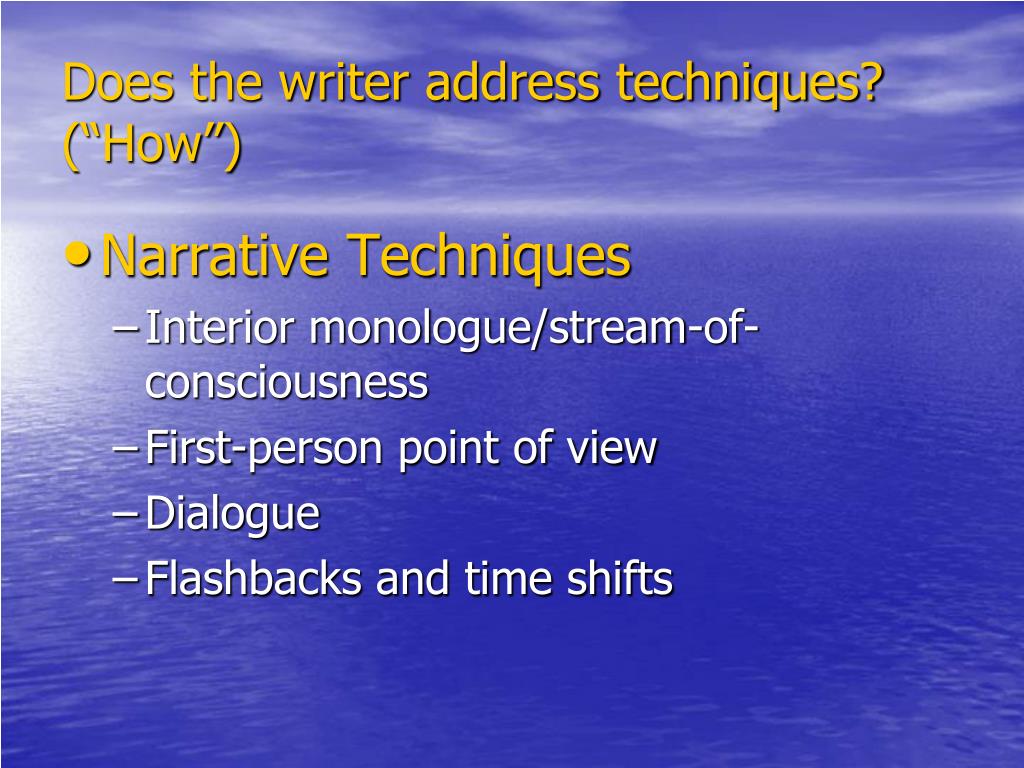 Does the writer address techniques? (“How”)

• Narrative Techniques
– Interior monologue/stream-of-consciousness
– First-person point of view
– Dialogue
– Flashbacks and time shifts